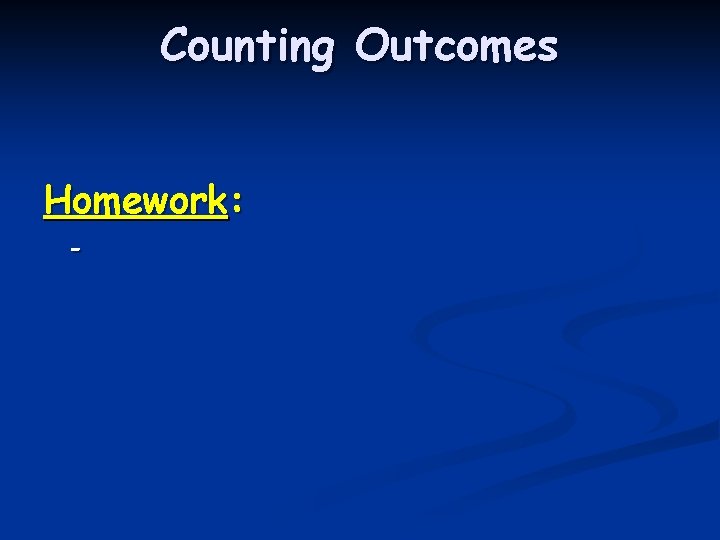 Counting Outcomes

Homework:

-